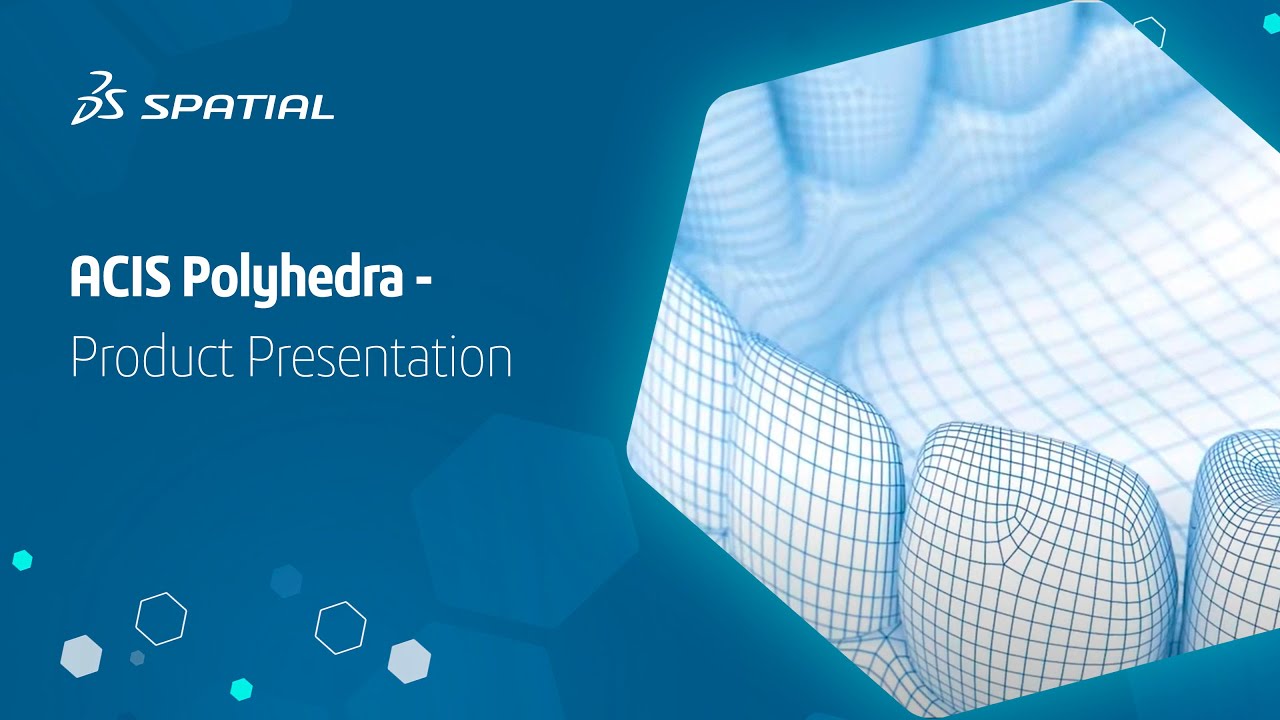 3DS SPATIAL

ACIS Polyhedra -
Product Presentation